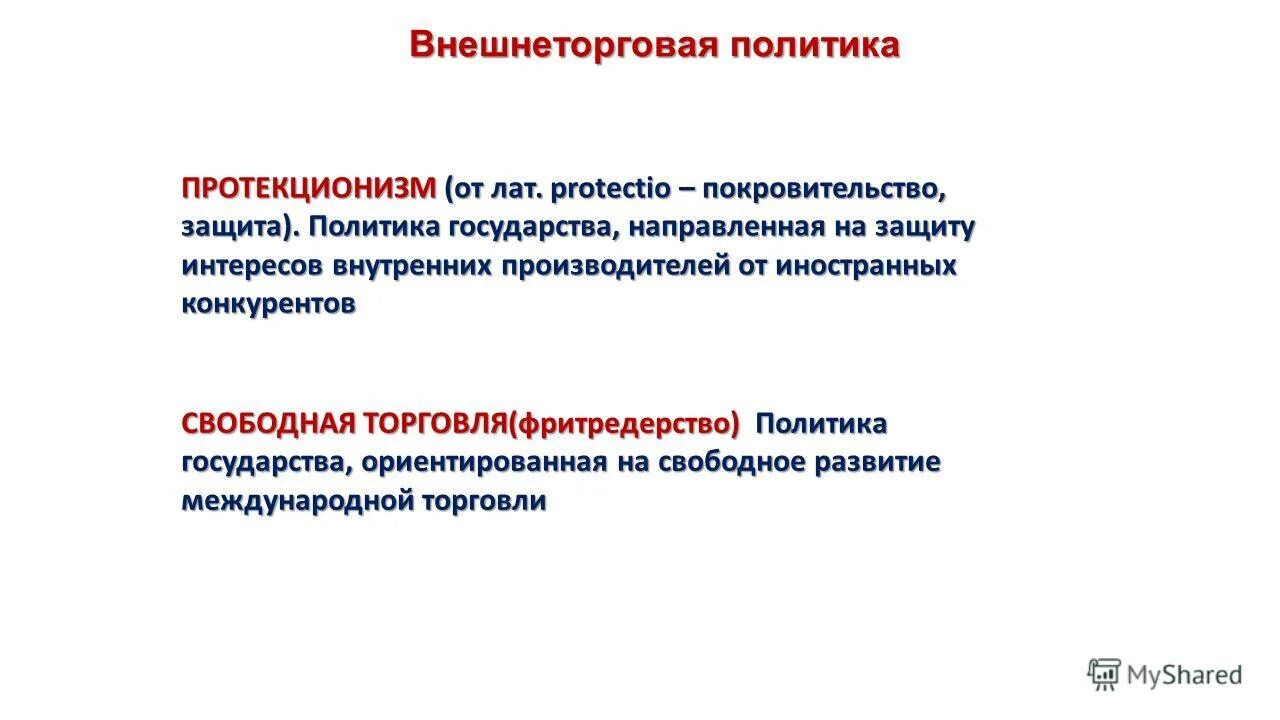 Внешнеторговая политика

ПРОТЕКЦИОНИЗМ (от лат. protectio – покровительство, защита). Политика государства, направленная на защиту интересов внутренних производителей от иностранных конкурентов

СВОБОДНАЯ ТОРГОВЛЯ(фритредерство) Политика государства, ориентированная на свободное развитие международной торговли

MyShared